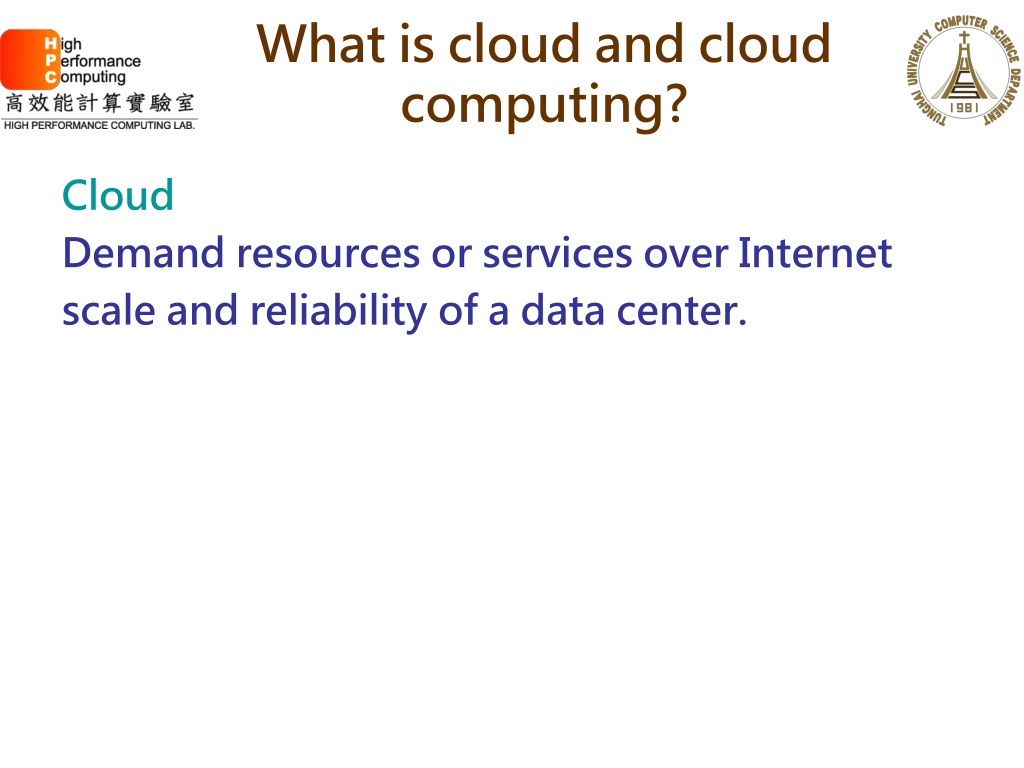 High Performance Computing
高效能計算實驗室
HIGH PERFORMANCE COMPUTING LAB.

What is cloud and cloud computing?

TUNGHAI UNIVERSITY COMPUTER SCIENCE DEPARTMENT
1981

Cloud
Demand resources or services over Internet scale and reliability of a data center.